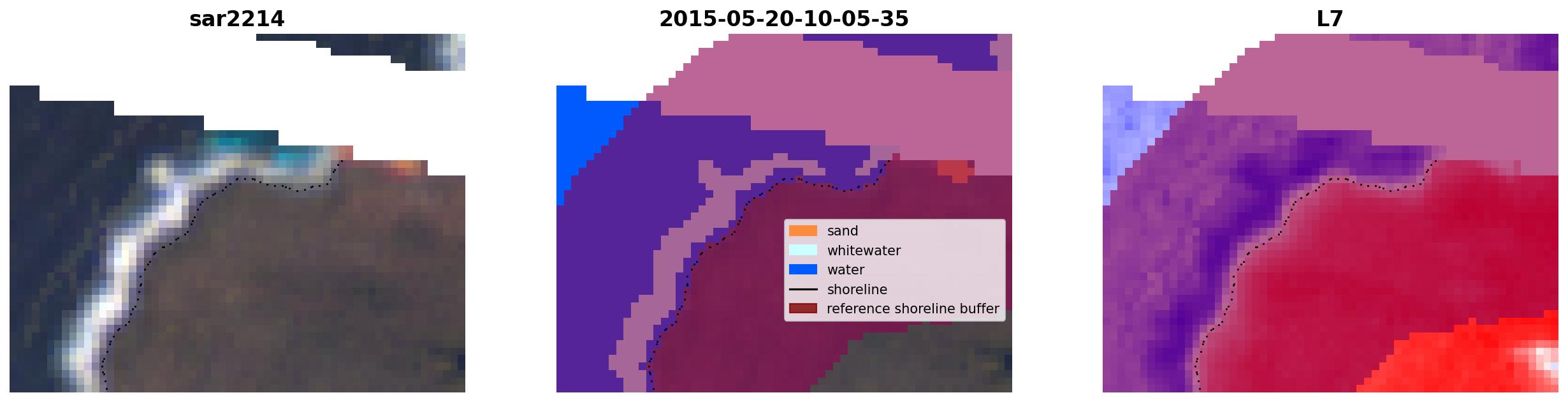 sar2214

2015-05-20-10-05-35

sand
whitewater
water
shoreline
reference shoreline buffer

L7